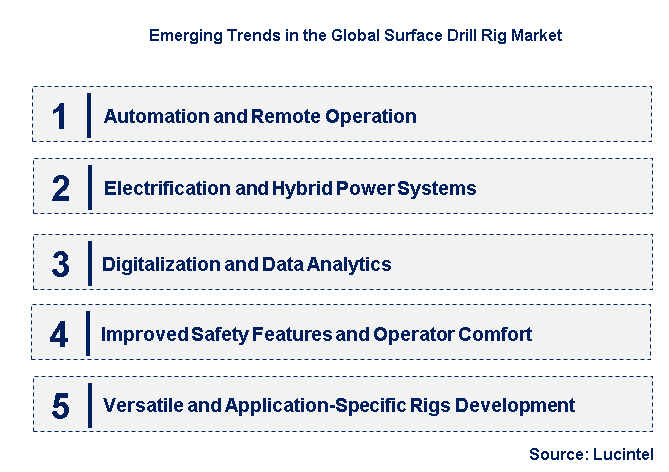 Emerging Trends in the Global Surface Drill Rig Market

1 Automation and Remote Operation

2 Electrification and Hybrid Power Systems

3 Digitalization and Data Analytics

4 Improved Safety Features and Operator Comfort

5 Versatile and Application-Specific Rigs Development

Source: Lucintel